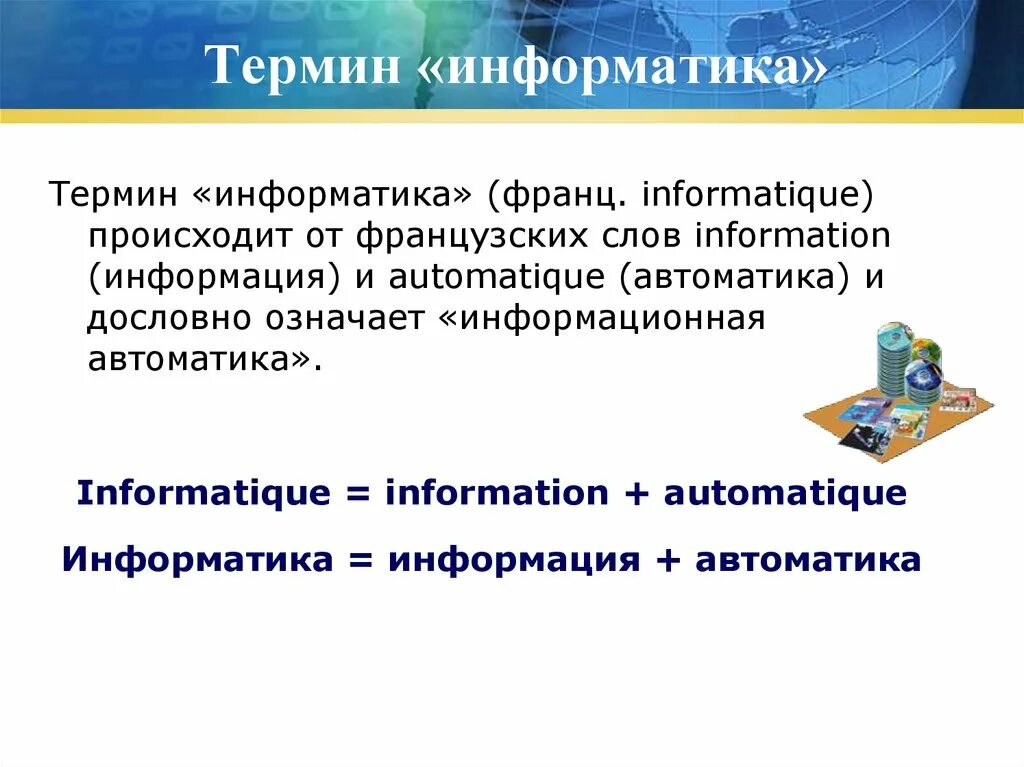 Термин «информатика»

Термин «информатика» (франц. informatique) происходит от французских слов information (информация) и automatique (автоматика) и дословно означает «информационная автоматика».

Informatique = information + automatique

Информатика = информация + автоматика